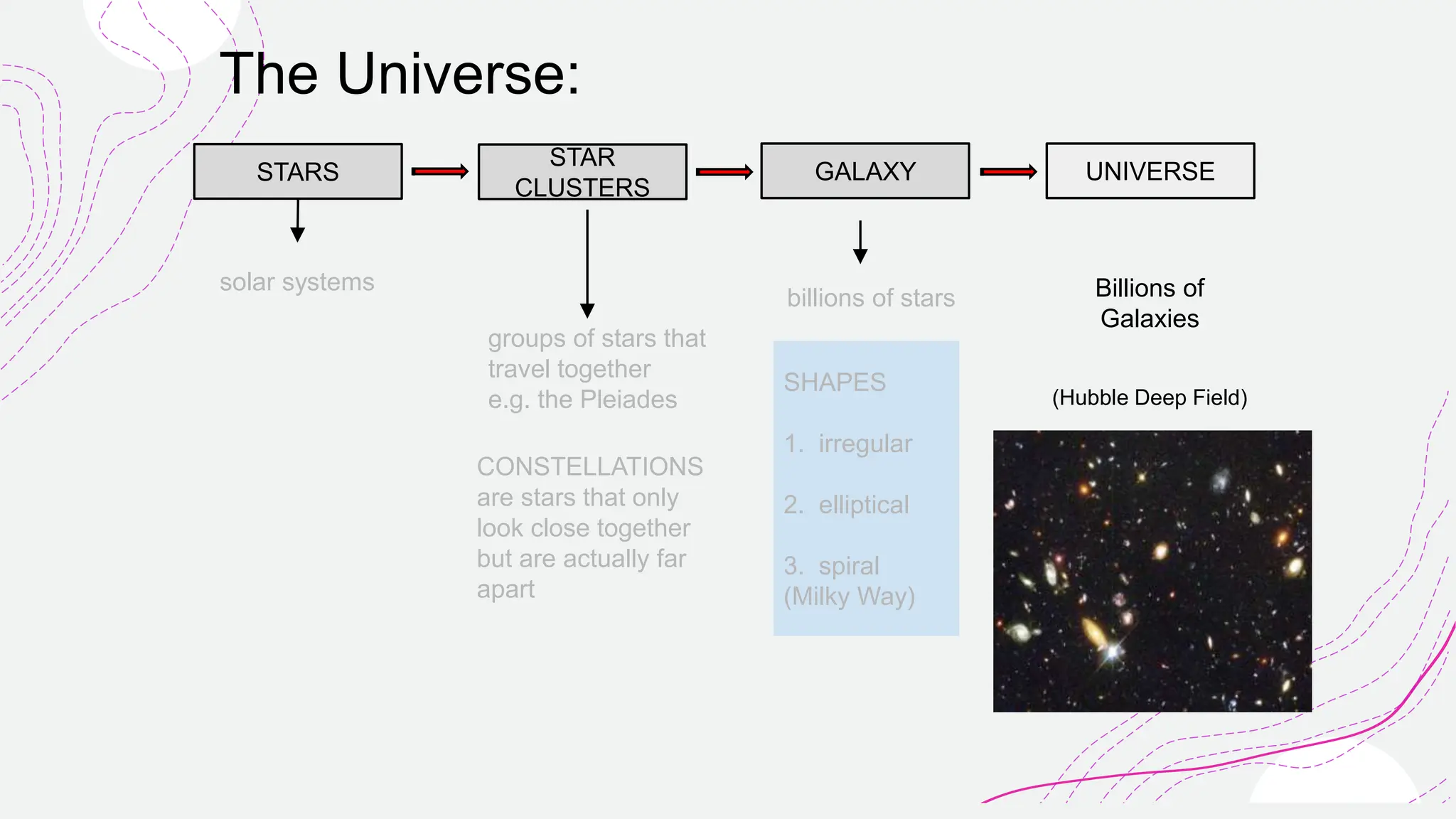 The Universe:

STARS

STAR CLUSTERS

GALAXY

UNIVERSE

solar systems

groups of stars that travel together e.g. the Pleiades

CONSTELLATIONS are stars that only look close together but are actually far apart

billions of stars

SHAPES

1. irregular

2. elliptical

3. spiral (Milky Way)

Billions of Galaxies

(Hubble Deep Field)